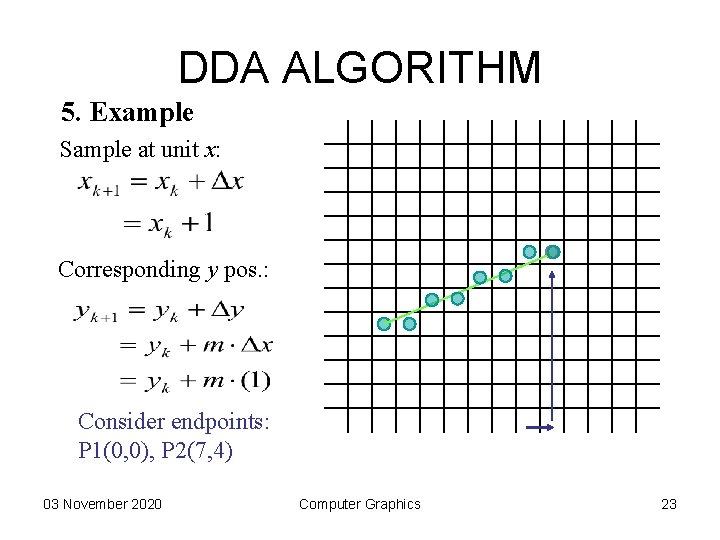 DDA ALGORITHM

5. Example

Sample at unit $x$:

$x_{k+1} = x_k + \Delta x$

$= x_k + 1$

Corresponding $y$ pos.:

$y_{k+1} = y_k + \Delta y$

$= y_k + m \cdot \Delta x$

$= y_k + m \cdot (1)$

Consider endpoints: P1(0,0), P2(7,4)

03 November 2020

Computer Graphics

23